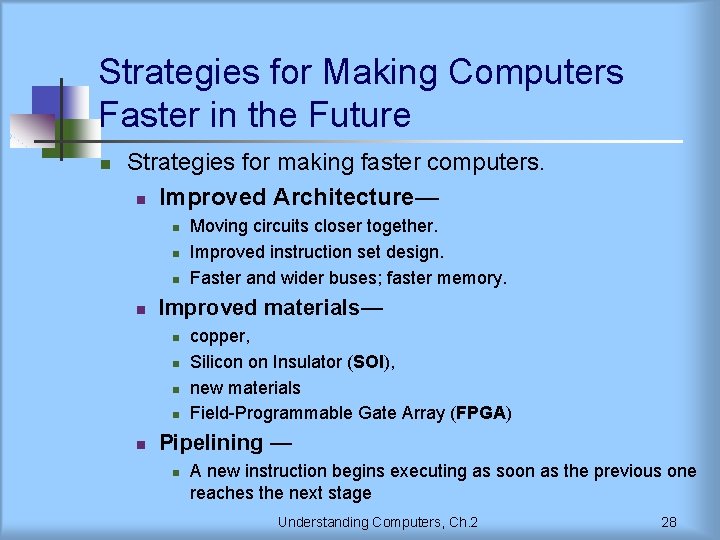 Strategies for Making Computers Faster in the Future

Strategies for making faster computers.

Improved Architecture—

Moving circuits closer together.

Improved instruction set design.

Faster and wider buses; faster memory.

Improved materials—

copper,

Silicon on Insulator (SOI),

new materials

Field-Programmable Gate Array (FPGA)

Pipelining —

A new instruction begins executing as soon as the previous one reaches the next stage

Understanding Computers, Ch.2

28